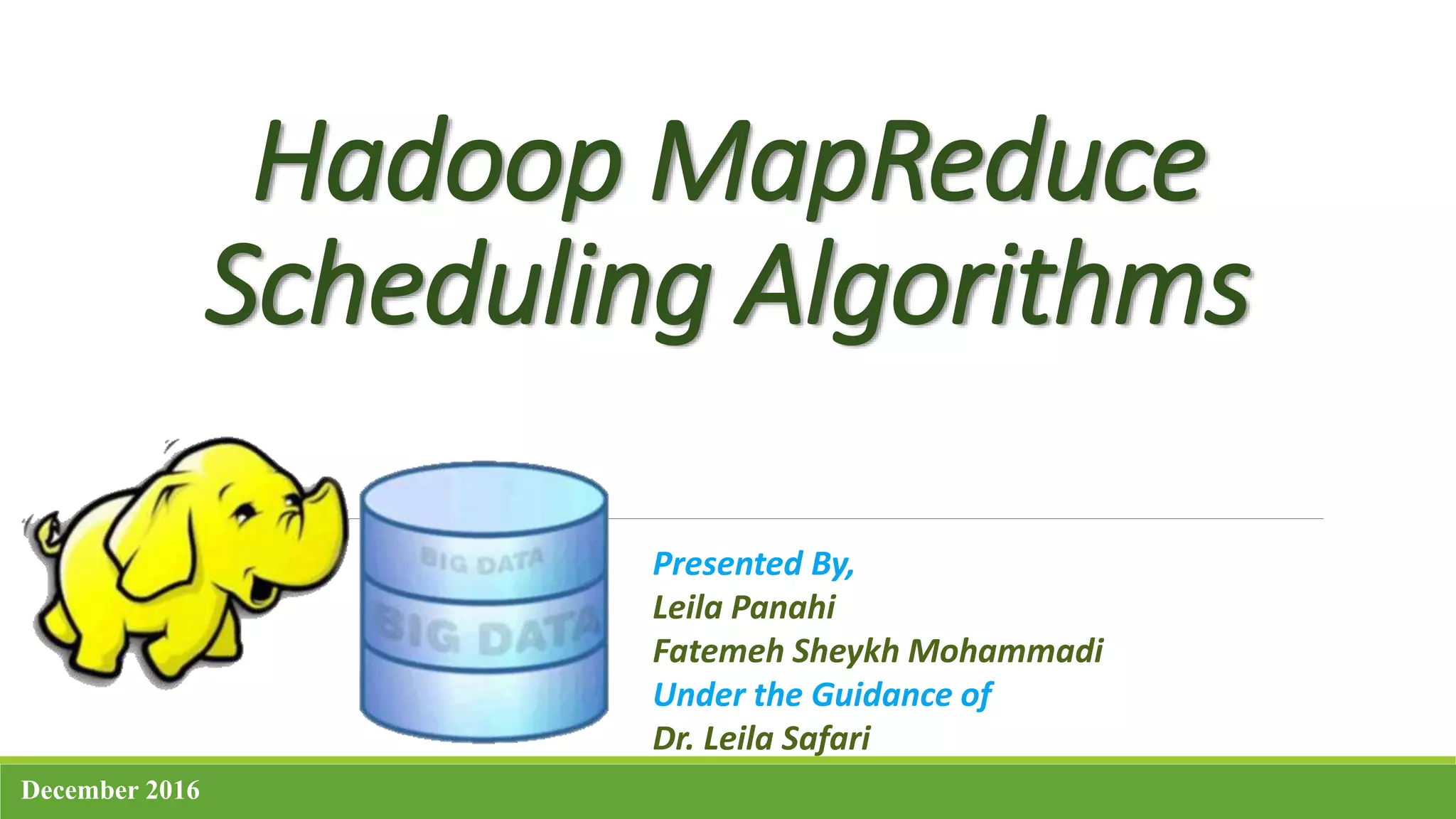 Hadoop MapReduce Scheduling Algorithms

BIG DATA
BIG DATA

Presented By,
Leila Panahi
Fatemeh Sheykh Mohammadi
Under the Guidance of
Dr. Leila Safari

December 2016